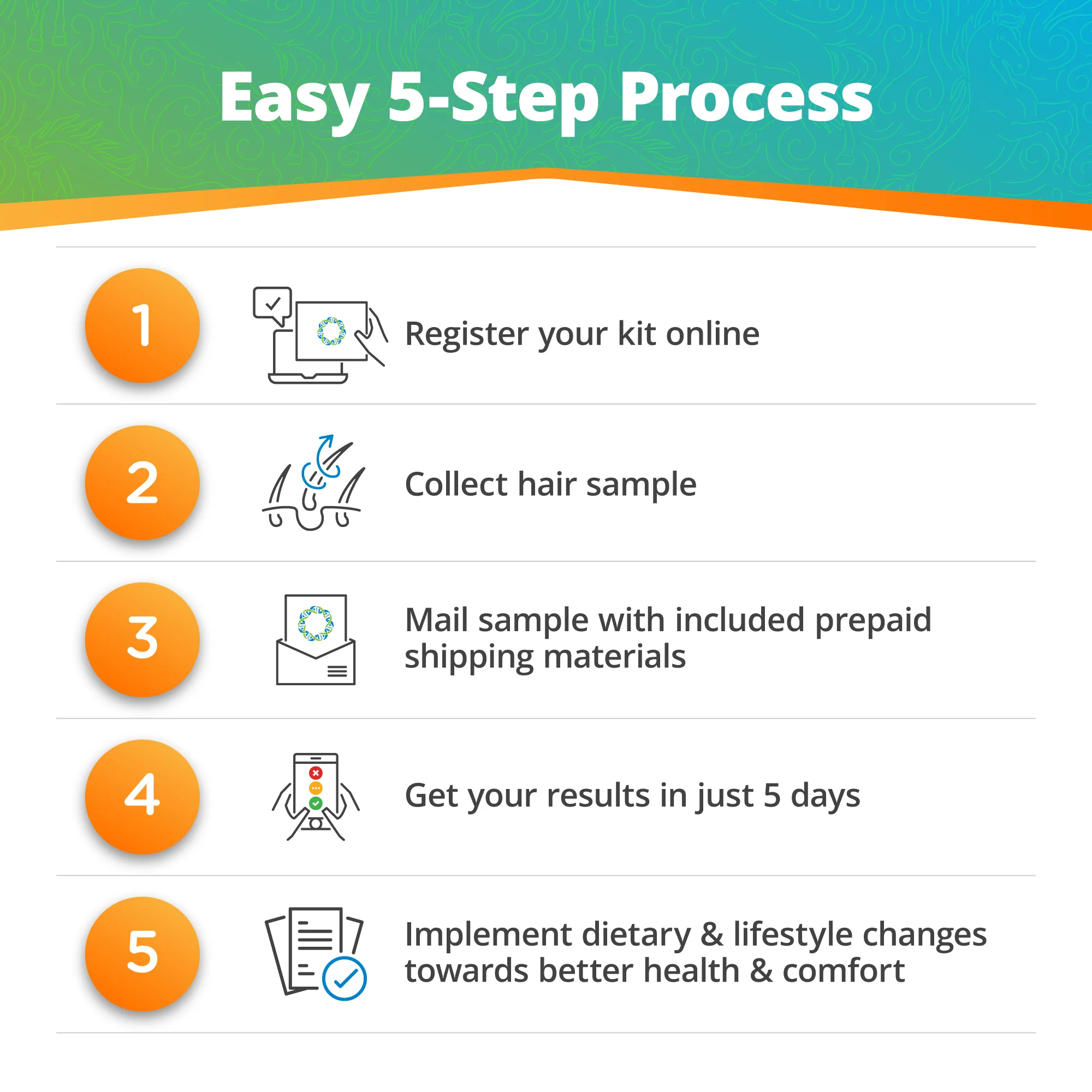 Easy 5-Step Process

1 Register your kit online

2 Collect hair sample

3 Mail sample with included prepaid shipping materials

4 Get your results in just 5 days

5 Implement dietary & lifestyle changes towards better health & comfort